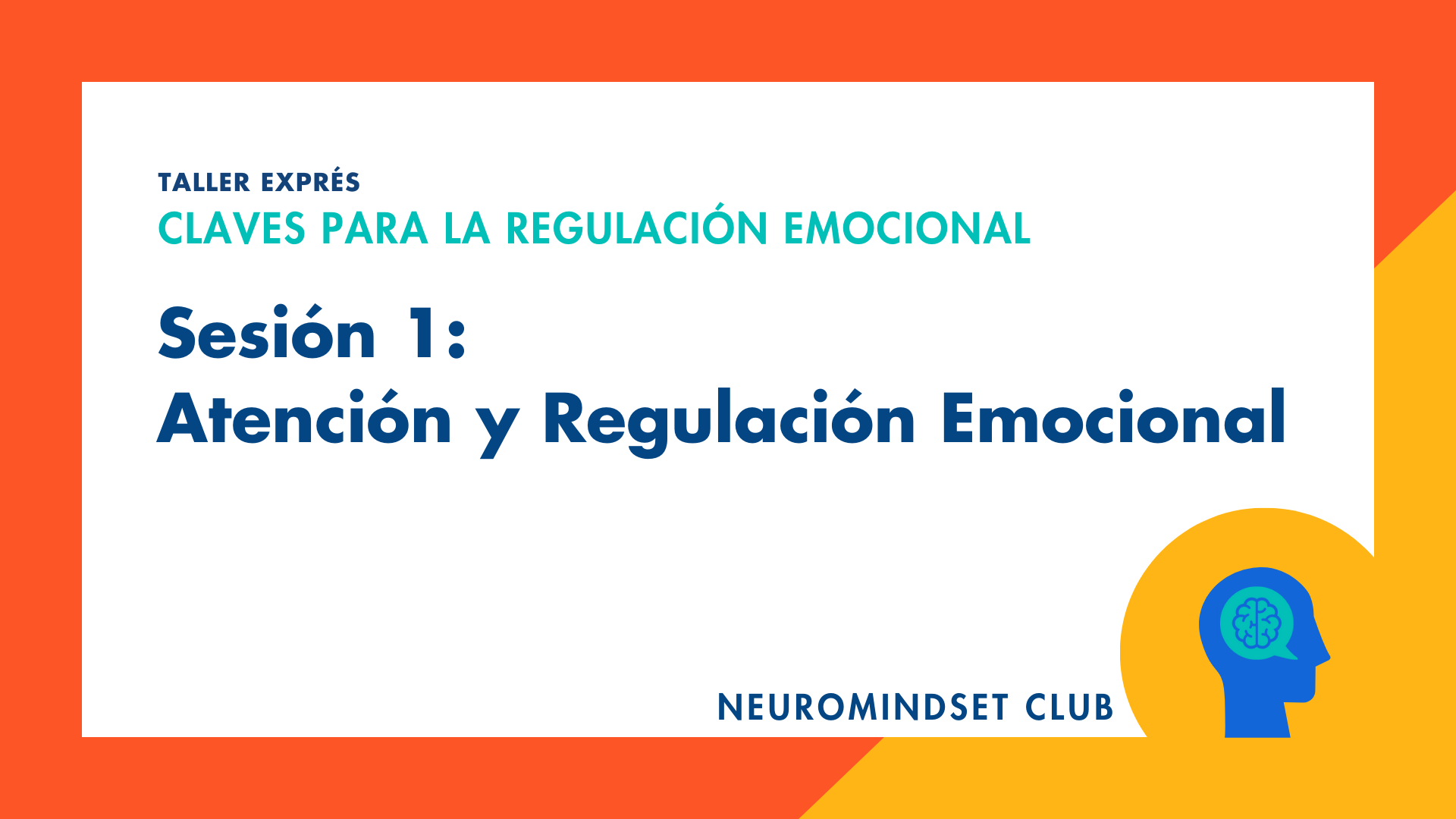 TALLER EXPRÉS
CLAVES PARA LA REGULACIÓN EMOCIONAL

Sesión 1:
Atención y Regulación Emocional

NEUROMINDSET CLUB